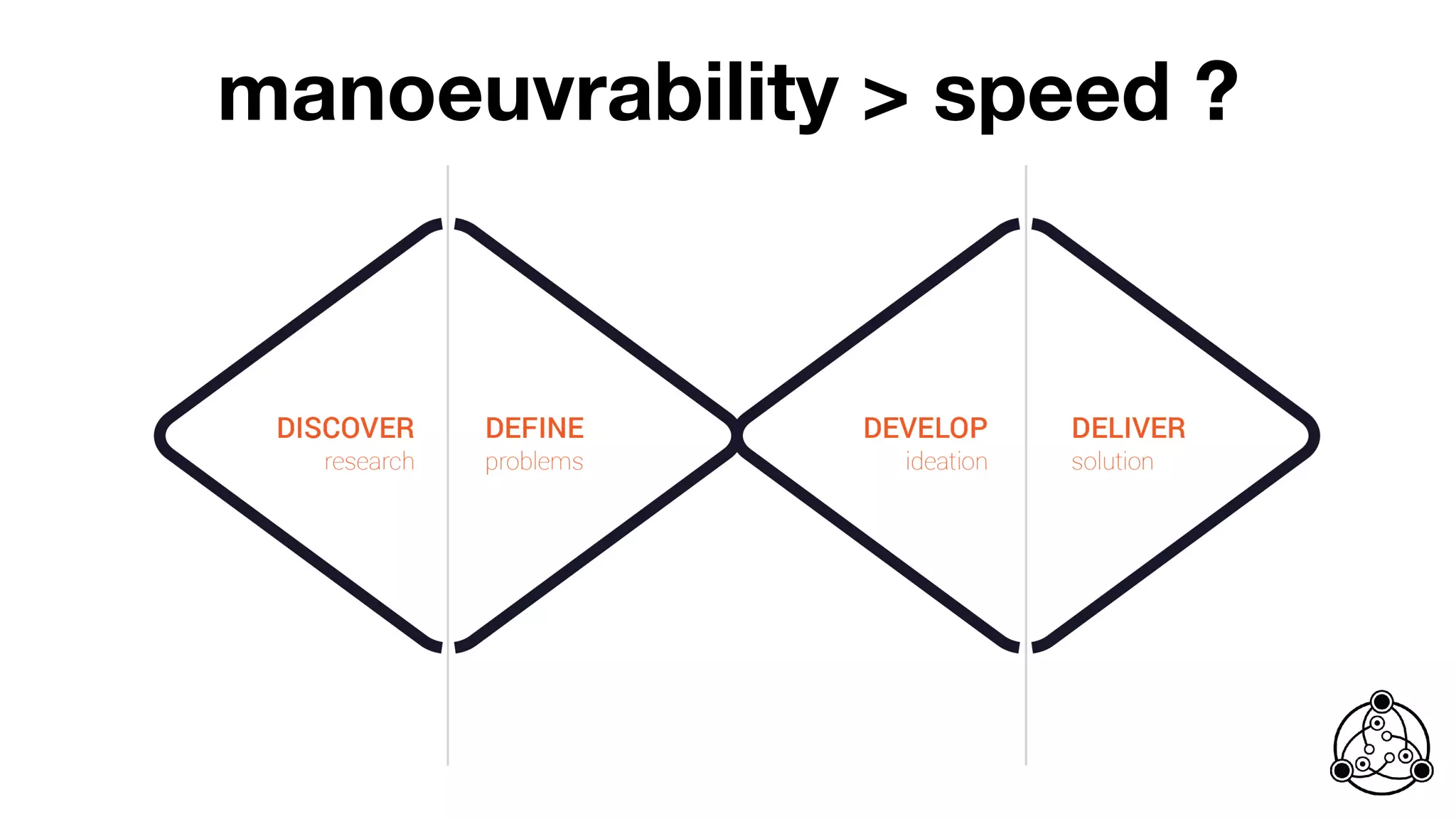 manoeuvrability > speed ?

DISCOVER
research

DEFINE
problems

DEVELOP
ideation

DELIVER
solution